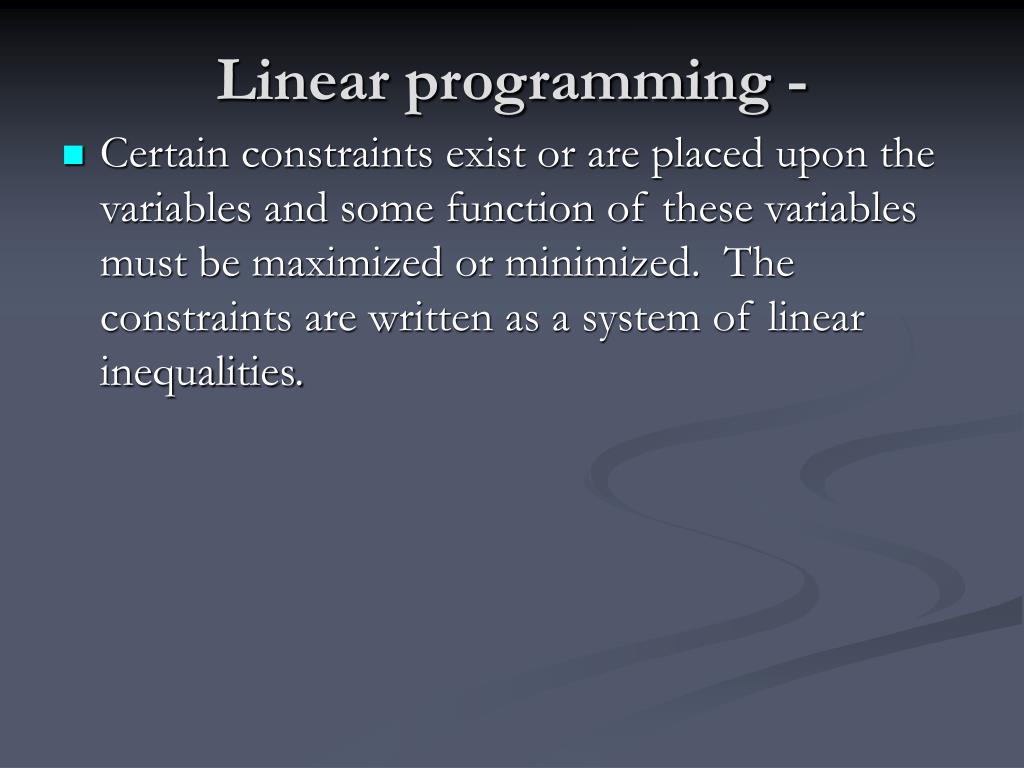 Linear programming -

Certain constraints exist or are placed upon the variables and some function of these variables must be maximized or minimized. The constraints are written as a system of linear inequalities.